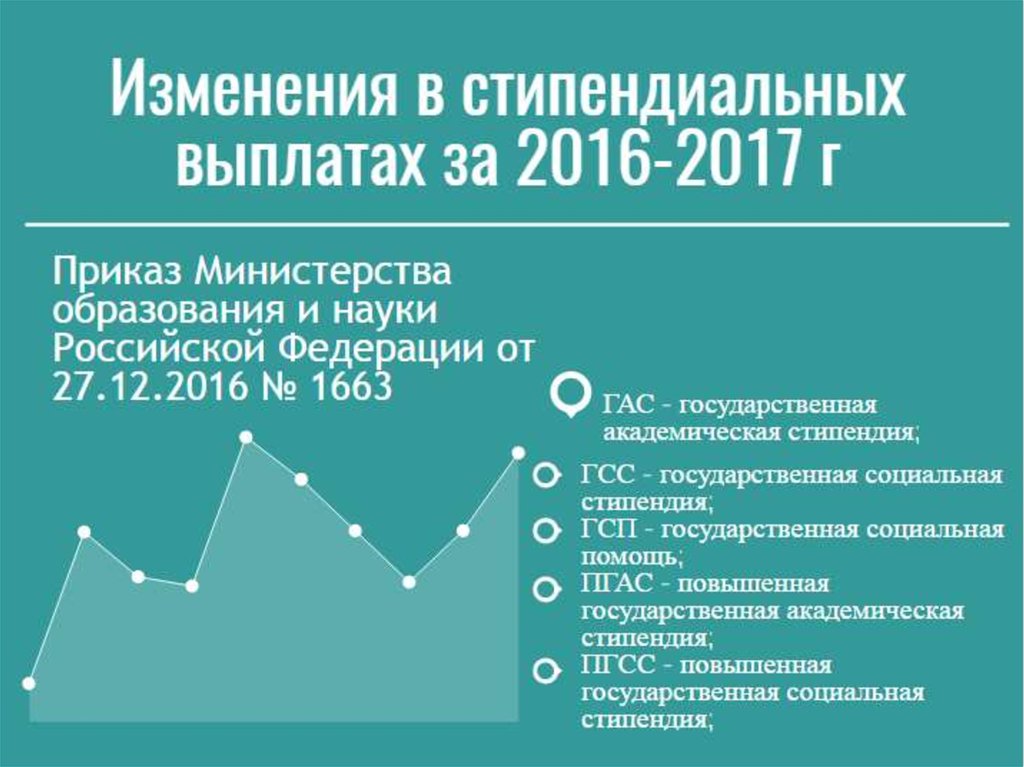 Изменения в стипендиальных выплатах за 2016-2017 г

Приказ Министерства образования и науки Российской Федерации от 27.12.2016 № 1663

ГАС - государственная академическая стипендия;

ГСС - государственная социальная стипендия;

ГСП - государственная социальная помощь;

ПГАС - повышенная государственная академическая стипендия;

ПГСС - повышенная государственная социальная стипендия;